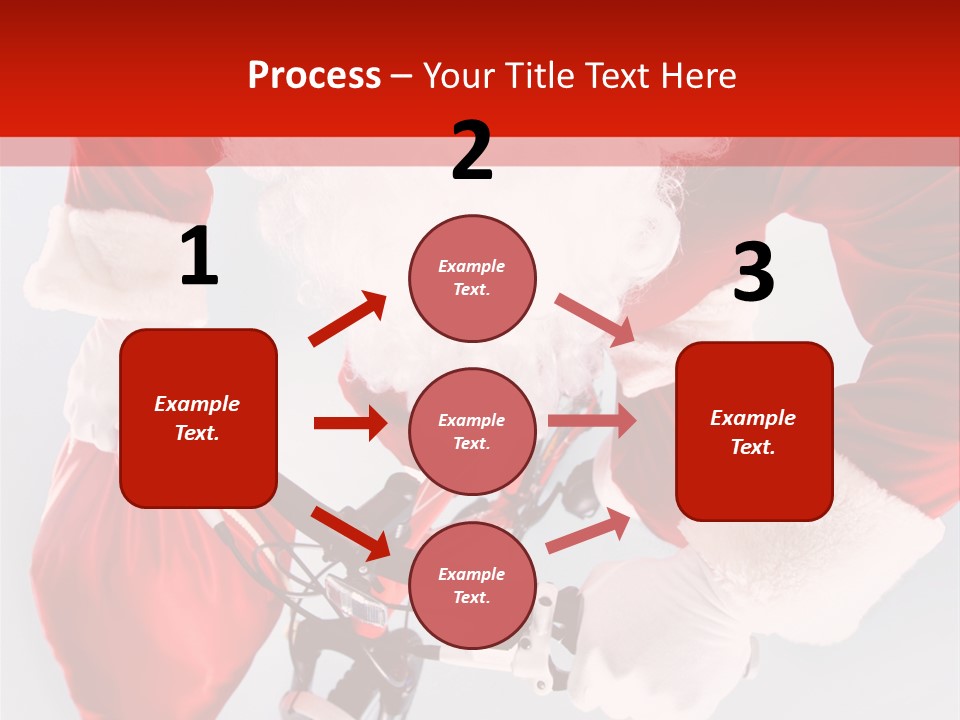 Process – Your Title Text Here

2

1

3

Example Text.

Example Text.

Example Text.

Example Text.

Example Text.